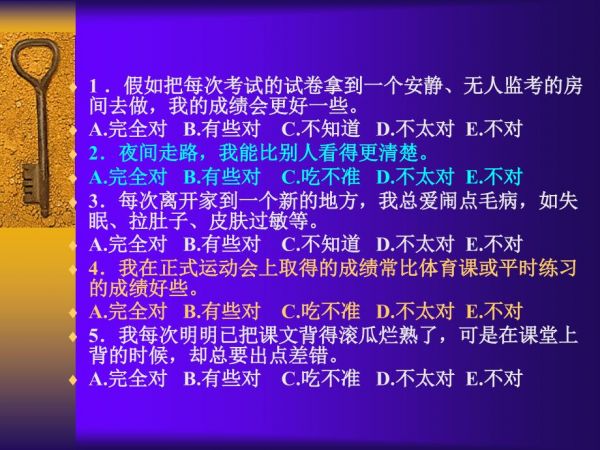 1．假如把每次考试的试卷拿到一个安静、无人监考的房间去做，我的成绩会更好一些。
A.完全对 B.有些对 C.不知道 D.不太对 E.不对
2．夜间走路，我能比别人看得更清楚。
A.完全对 B.有些对 C.吃不准 D.不太对 E.不对
3．每次离开家到一个新的地方，我总爱闹点毛病，如失眠、拉肚子、皮肤过敏等。
A.完全对 B.有些对 C.不知道 D.不太对 E.不对
4．我在正式运动会上取得的成绩常比体育课或平时练习的成绩好些。
A.完全对 B.有些对 C.吃不准 D.不太对 E.不对
5．我每次明明已把课文背得滚瓜烂熟了，可是在课堂上背的时候，却总要出点差错。
A.完全对 B.有些对 C.吃不准 D.不太对 E.不对